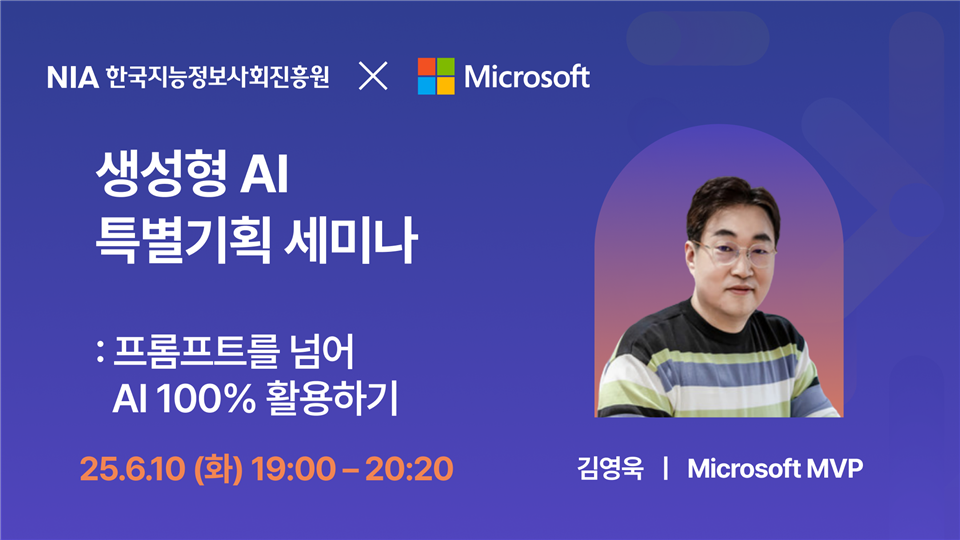 NIA 한국지능정보사회진흥원 × Microsoft

생성형 AI
특별기획 세미나

: 프롬프트를 넘어
AI 100% 활용하기

25.6.10 (화) 19:00 – 20:20

김영욱 | Microsoft MVP